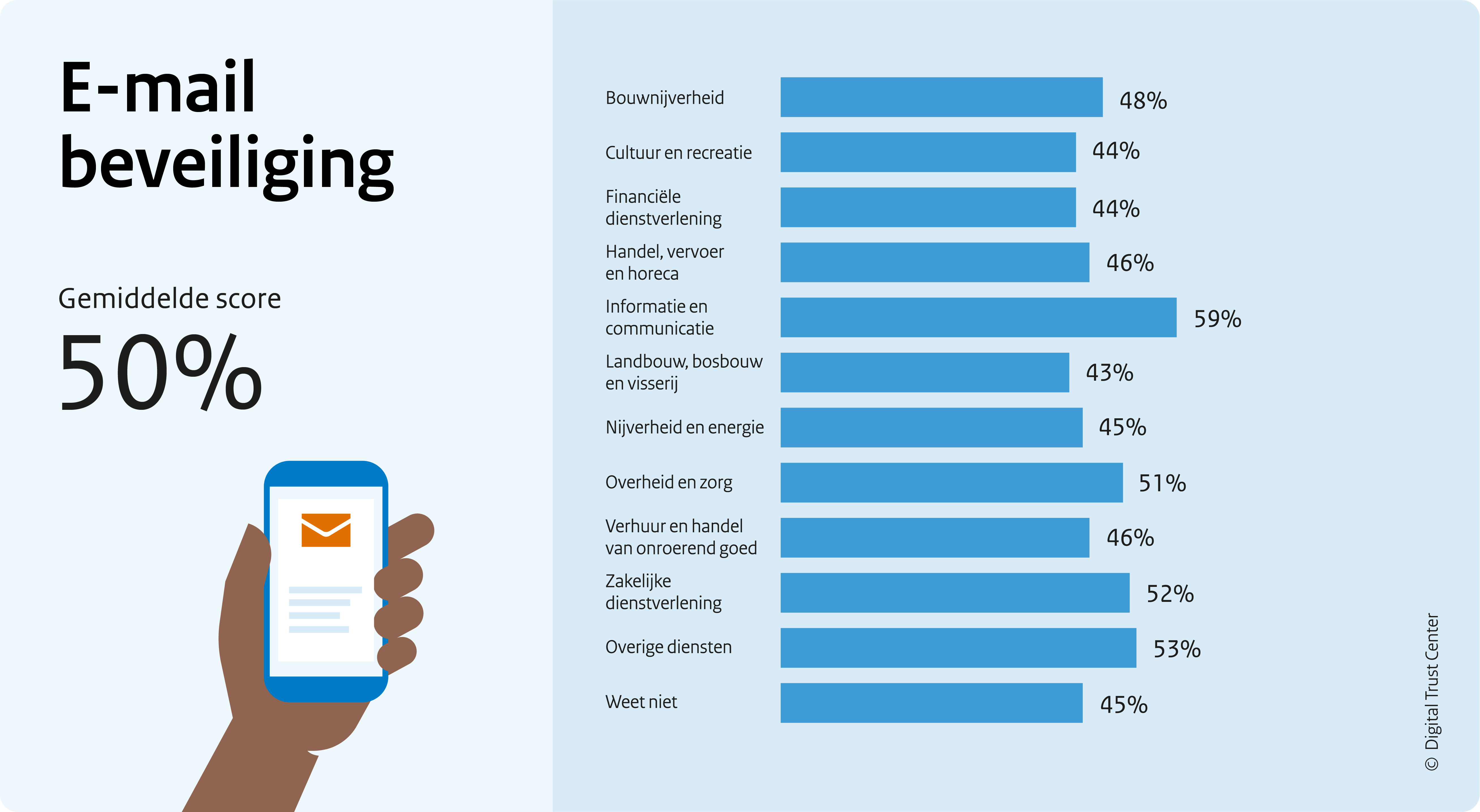 E-mail beveiliging

Gemiddelde score

50%

Bouwnijverheid 48%

Cultuur en recreatie 44%

Financiële dienstverlening 44%

Handel, vervoer en horeca 46%

Informatie en communicatie 59%

Landbouw, bosbouw en visserij 43%

Nijverheid en energie 45%

Overheid en zorg 51%

Verhuur en handel van onroerend goed 46%

Zakelijke dienstverlening 52%

Overige diensten 53%

Weet niet 45%

© Digital Trust Center